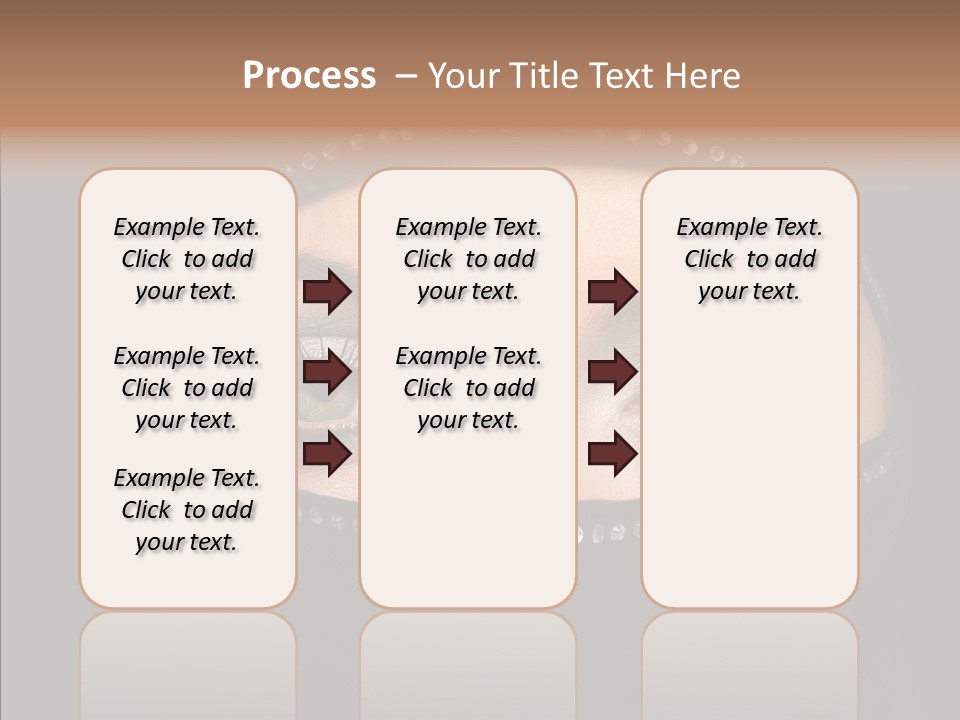 Process – Your Title Text Here

Example Text. Click to add your text.

Example Text. Click to add your text.

Example Text. Click to add your text.

Example Text. Click to add your text.

Example Text. Click to add your text.

Example Text. Click to add your text.